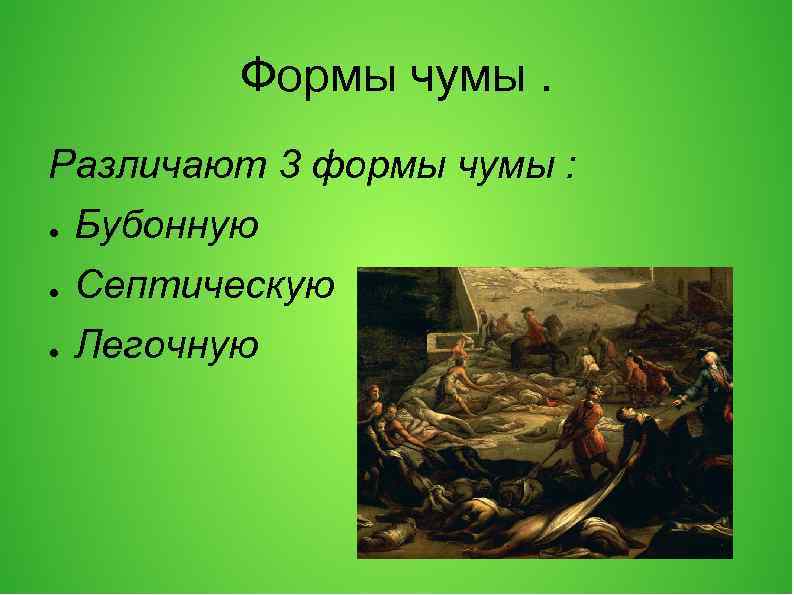 Формы чумы .

Различают 3 формы чумы :

- Бубонную
- Септическую
- Легочную